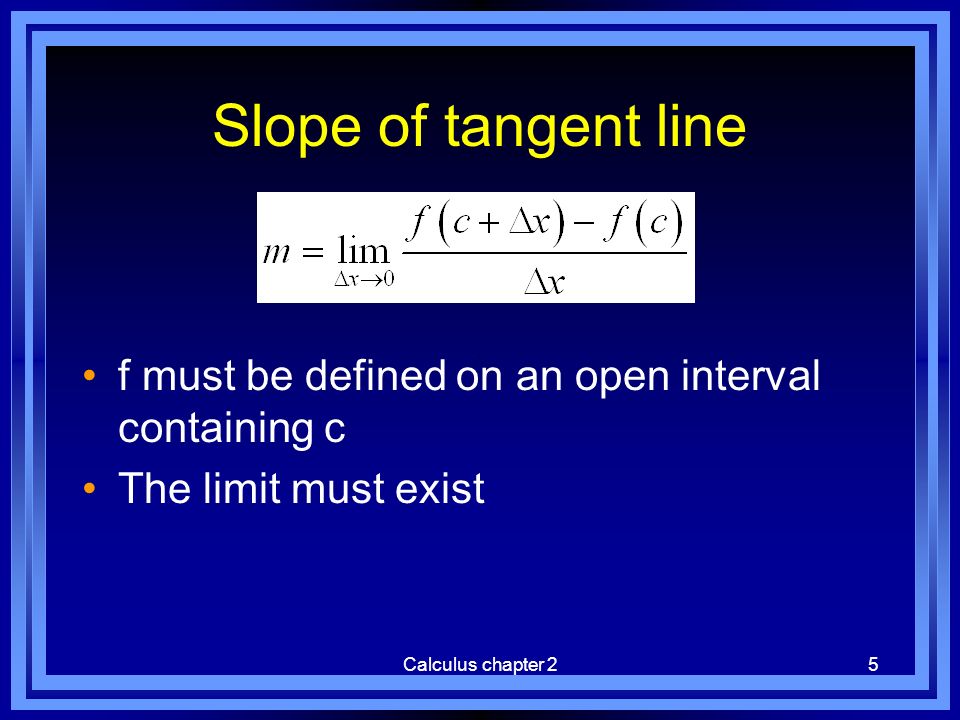 Slope of tangent line

$m = \lim_{\Delta x \to 0} \frac{f(c + \Delta x) - f(c)}{\Delta x}$

• f must be defined on an open interval containing c
• The limit must exist

Calculus chapter 2

5